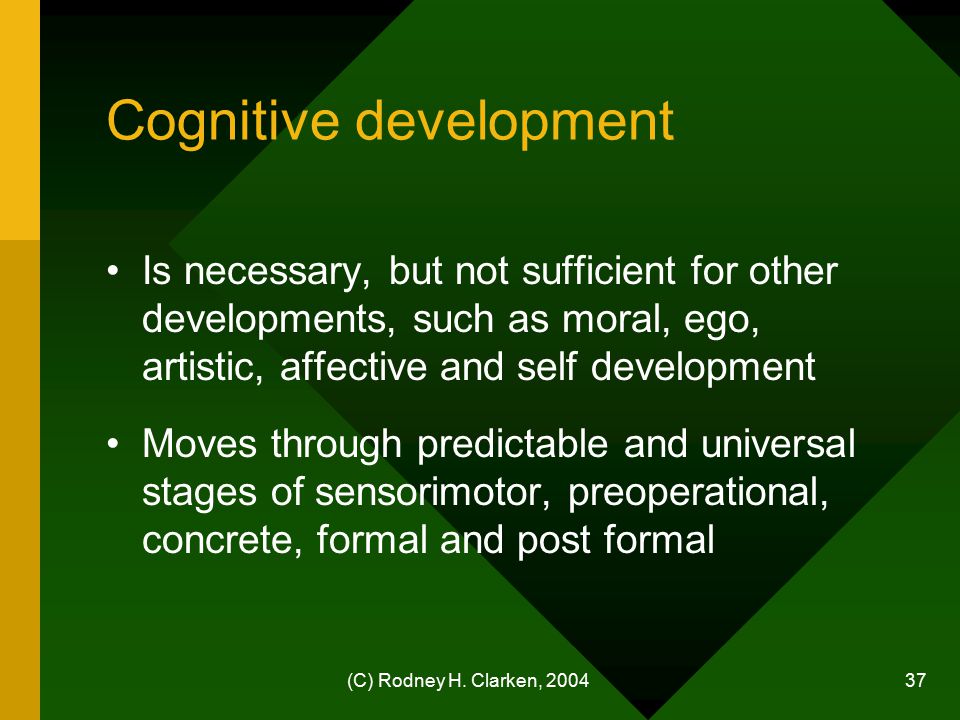 Cognitive development

• Is necessary, but not sufficient for other developments, such as moral, ego, artistic, affective and self development

• Moves through predictable and universal stages of sensorimotor, preoperational, concrete, formal and post formal

(C) Rodney H. Clarken, 2004

37